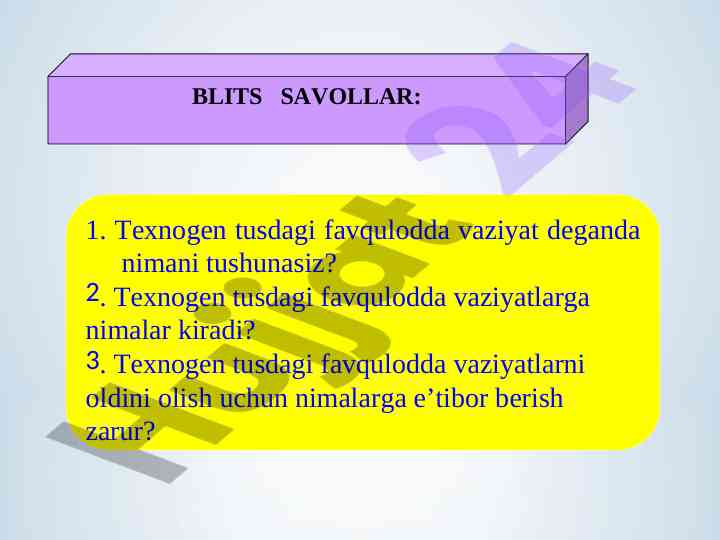 BLITS SAVOLLAR:

1. Texnogen tusdagi favqulodda vaziyat deganda nimani tushunasiz?
2. Texnogen tusdagi favqulodda vaziyatlarga nimalar kiradi?
3. Texnogen tusdagi favqulodda vaziyatlarni oldini olish uchun nimalarga e’tibor berish zarur?

Hujjat 24